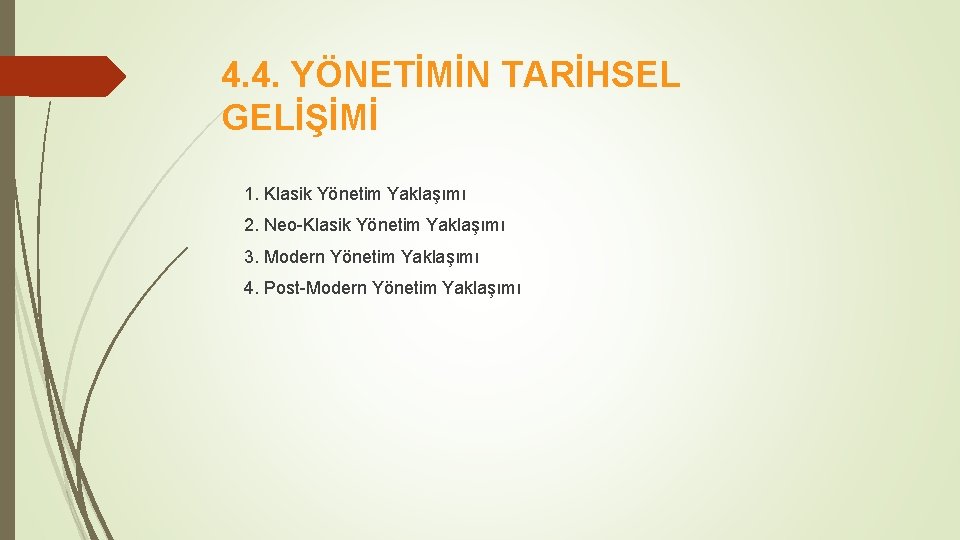 4.4. YÖNETİMİN TARİHSEL GELİŞİMİ

1. Klasik Yönetim Yaklaşımı
2. Neo-Klasik Yönetim Yaklaşımı
3. Modern Yönetim Yaklaşımı
4. Post-Modern Yönetim Yaklaşımı